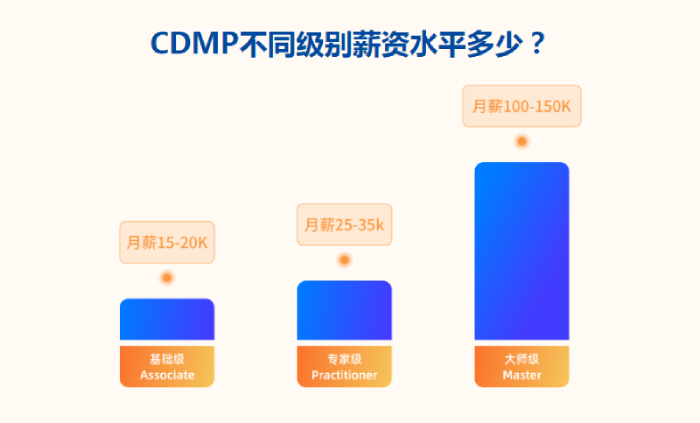 CDMP不同级别薪资水平多少？

月薪15-20K

基础级
Associate

月薪25-35k

专家级
Practitioner

月薪100-150K

大师级
Master